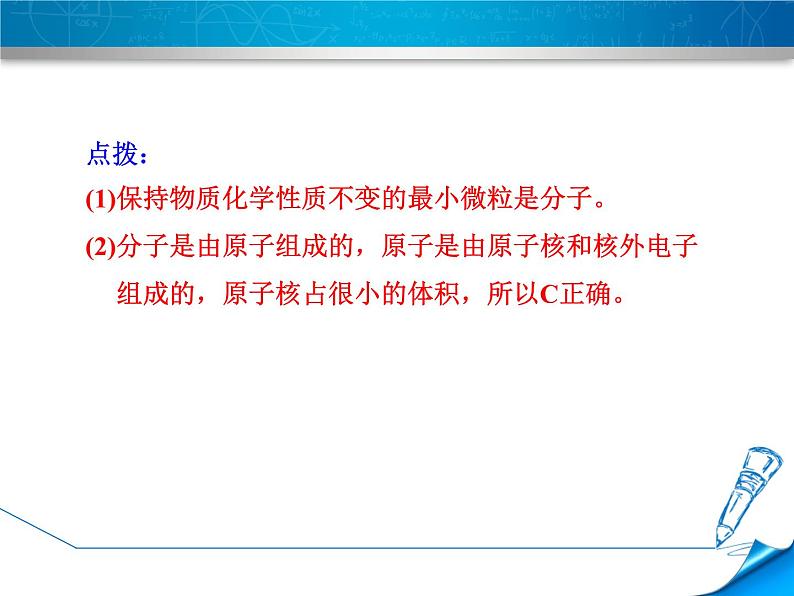 点拨：

(1)保持物质化学性质不变的最小微粒是分子。

(2)分子是由原子组成的，原子是由原子核和核外电子组成的，原子核占很小的体积，所以C正确。